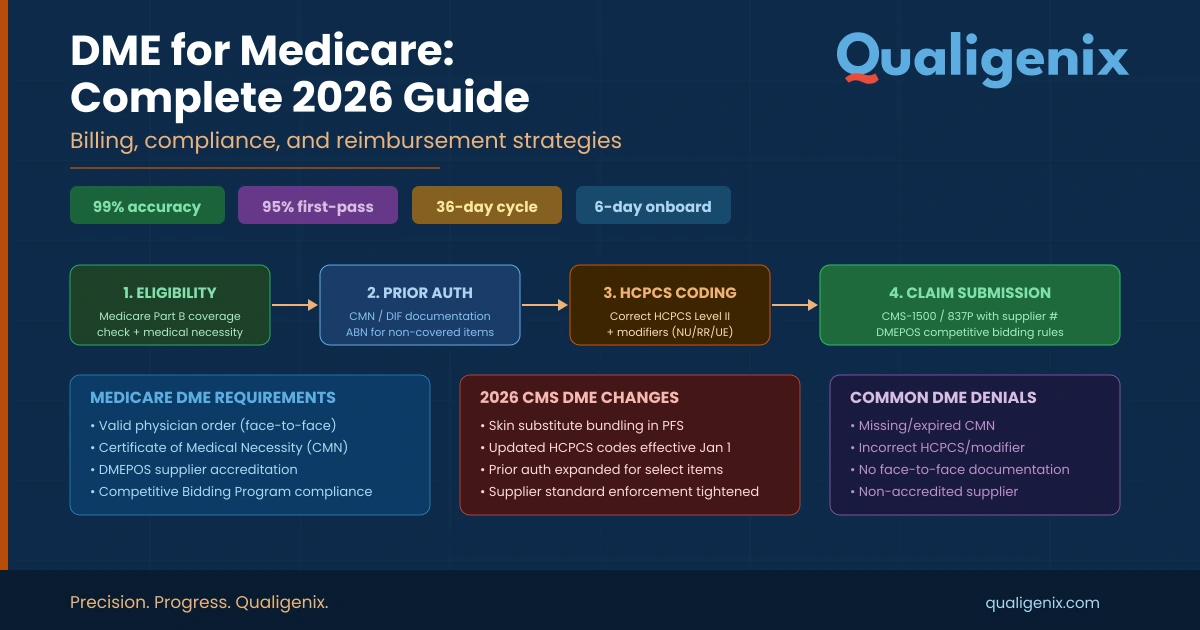 DME for Medicare: Complete 2026 Guide

Qualigenix

Billing, compliance, and reimbursement strategies

99% accuracy

95% first-pass

36-day cycle

6-day onboard

1. ELIGIBILITY
Medicare Part B coverage check + medical necessity

2. PRIOR AUTH
CMN / DIF documentation ABN for non-covered items

3. HCPCS CODING
Correct HCPCS Level II + modifiers (NU/RR/UE)

4. CLAIM SUBMISSION
CMS-1500 / 837P with supplier # DMEPOS competitive bidding rules

MEDICARE DME REQUIREMENTS
• Valid physician order (face-to-face)
• Certificate of Medical Necessity (CMN)
• DMEPOS supplier accreditation
• Competitive Bidding Program compliance

2026 CMS DME CHANGES
• Skin substitute bundling in PFS
• Updated HCPCS codes effective Jan 1
• Prior auth expanded for select items
• Supplier standard enforcement tightened

COMMON DME DENIALS
• Missing/expired CMN
• Incorrect HCPCS/modifier
• No face-to-face documentation
• Non-accredited supplier

Precision. Progress. Qualigenix.

qualigenix.com